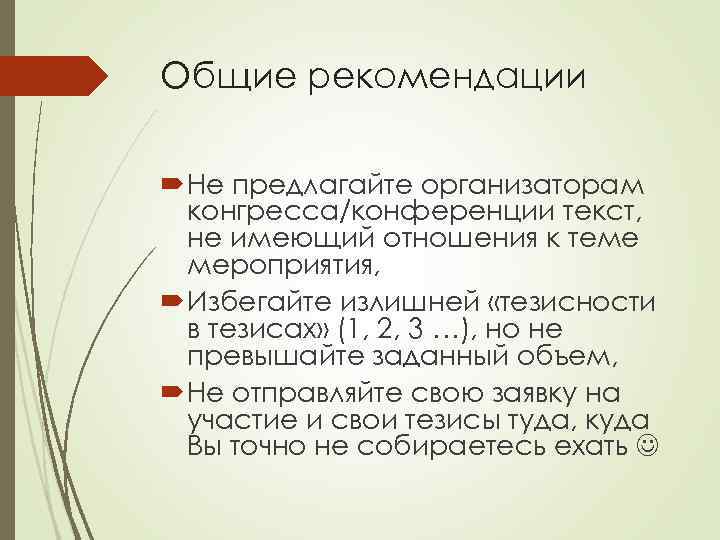 Общие рекомендации

Не предлагайте организаторам конгресса/конференции текст, не имеющий отношения к теме мероприятия,

Избегайте излишней «тезисности в тезисах» (1, 2, 3 …), но не превышайте заданный объем,

Не отправляйте свою заявку на участие и свои тезисы туда, куда Вы точно не собираетесь ехать ☺